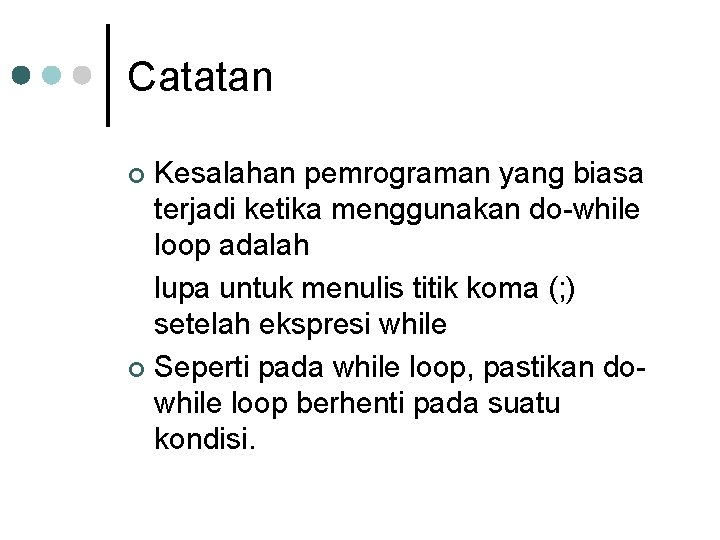 Catatan

Kesalahan pemrograman yang biasa terjadi ketika menggunakan do-while loop adalah

lupa untuk menulis titik koma (;) setelah ekspresi while

Seperti pada while loop, pastikan do-while loop berhenti pada suatu kondisi.